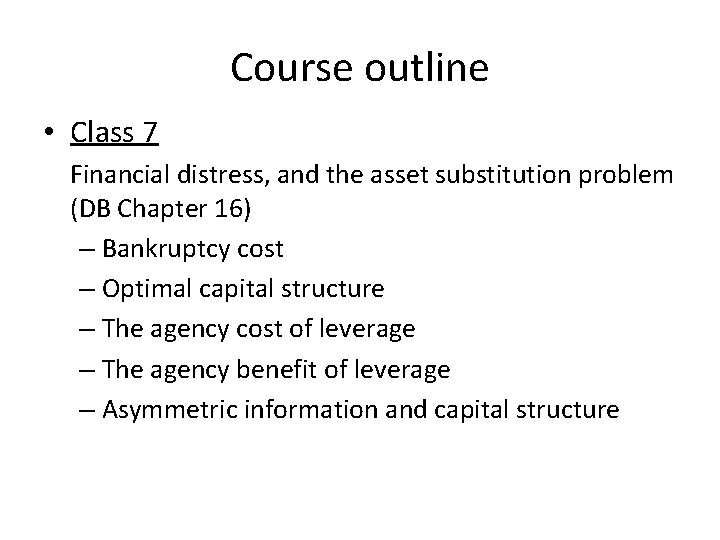 Course outline

• Class 7

Financial distress, and the asset substitution problem (DB Chapter 16)

– Bankruptcy cost
– Optimal capital structure
– The agency cost of leverage
– The agency benefit of leverage
– Asymmetric information and capital structure